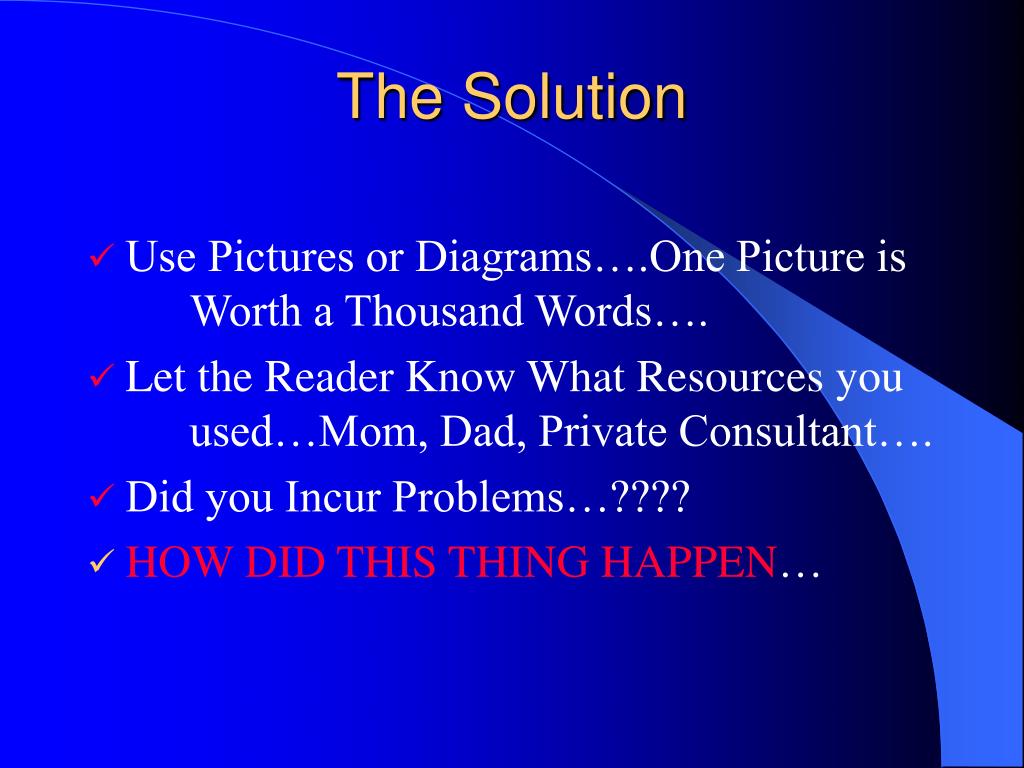 The Solution

✓ Use Pictures or Diagrams….One Picture is Worth a Thousand Words….

✓ Let the Reader Know What Resources you used…Mom, Dad, Private Consultant….

✓ Did you Incur Problems…????

✓ HOW DID THIS THING HAPPEN…